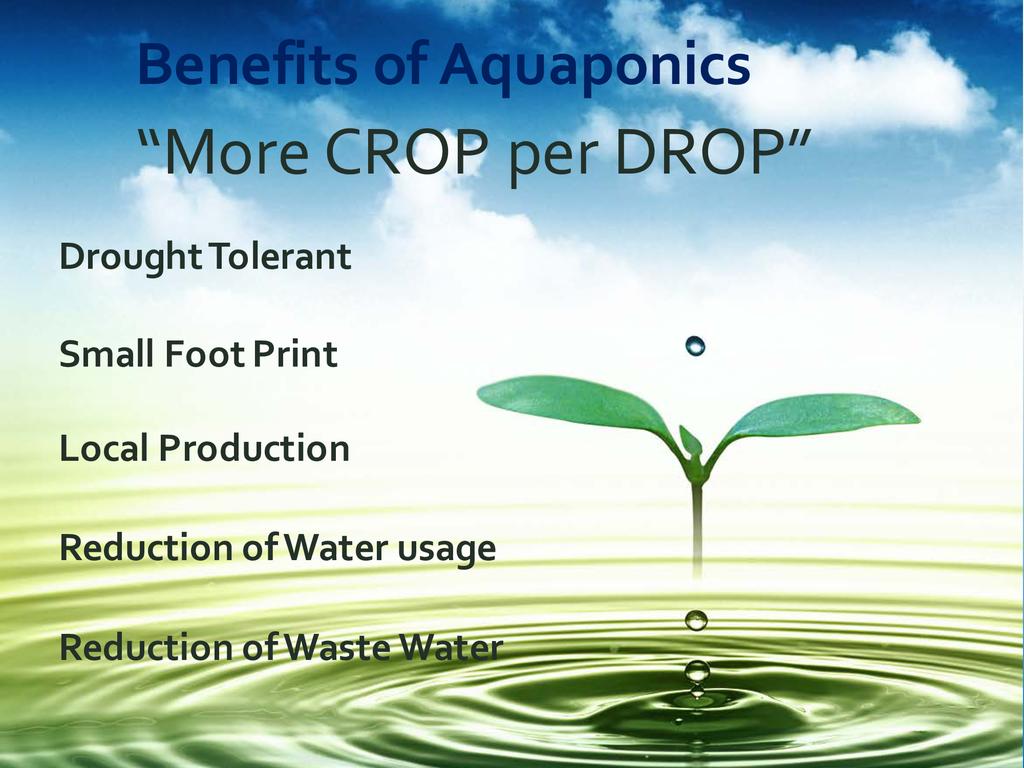 Benefits of Aquaponics
“More CROP per DROP”

Drought Tolerant

Small Foot Print

Local Production

Reduction of Water usage

Reduction of Waste Water